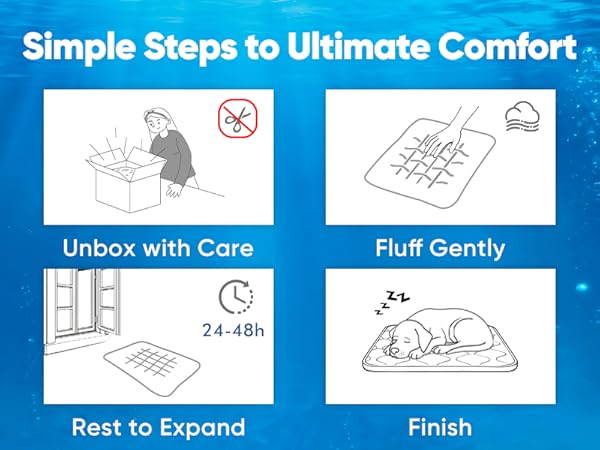 Simple Steps to Ultimate Comfort

Unbox with Care

Fluff Gently

24-48h

Rest to Expand

ZZZ

Finish